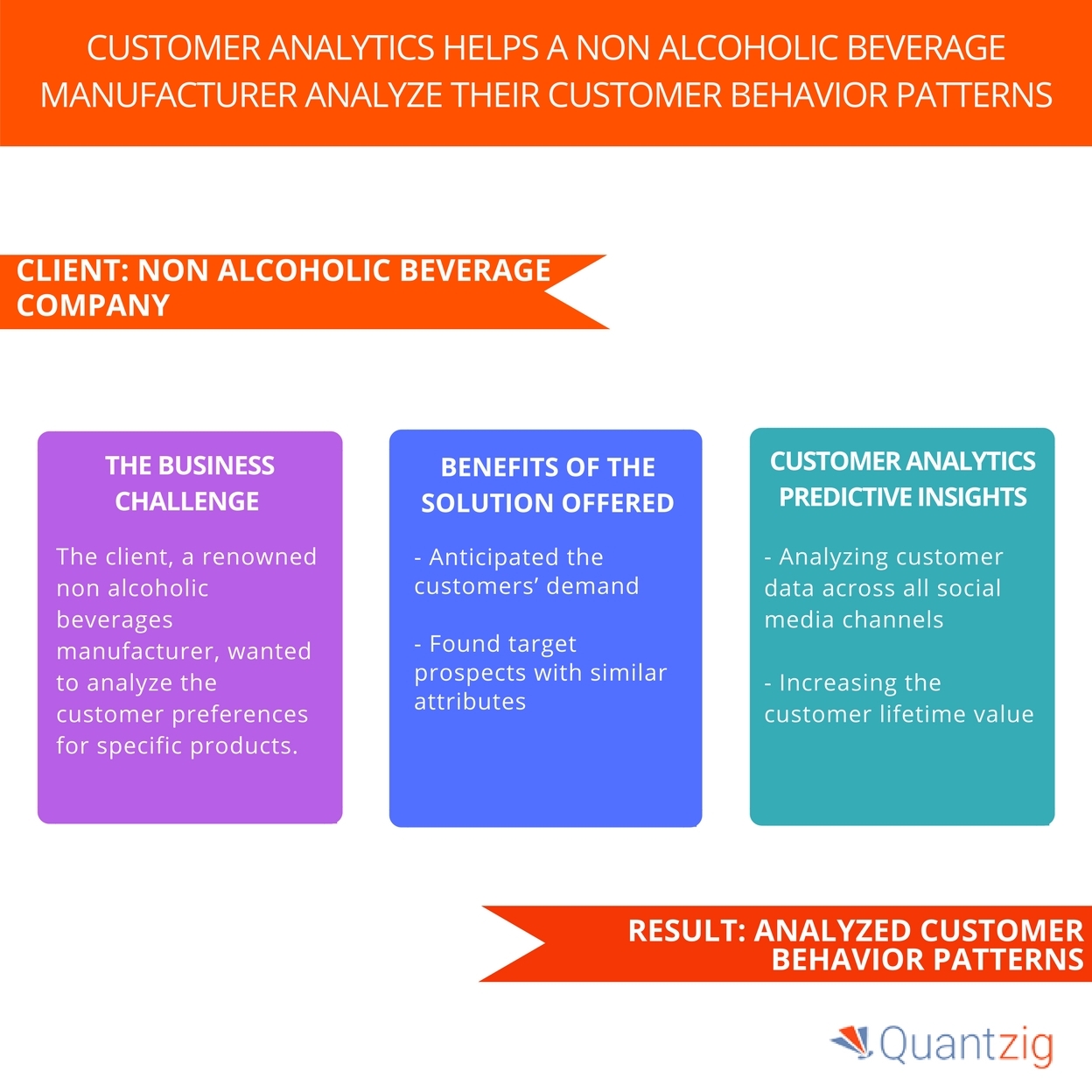 CUSTOMER ANALYTICS HELPS A NON ALCOHOLIC BEVERAGE MANUFACTURER ANALYZE THEIR CUSTOMER BEHAVIOR PATTERNS

CLIENT: NON ALCOHOLIC BEVERAGE COMPANY

THE BUSINESS CHALLENGE

The client, a renowned non alcoholic beverages manufacturer, wanted to analyze the customer preferences for specific products.

BENEFITS OF THE SOLUTION OFFERED

- Anticipated the customers' demand

- Found target prospects with similar attributes

CUSTOMER ANALYTICS PREDICTIVE INSIGHTS

- Analyzing customer data across all social media channels

- Increasing the customer lifetime value

RESULT: ANALYZED CUSTOMER BEHAVIOR PATTERNS

Quantzig